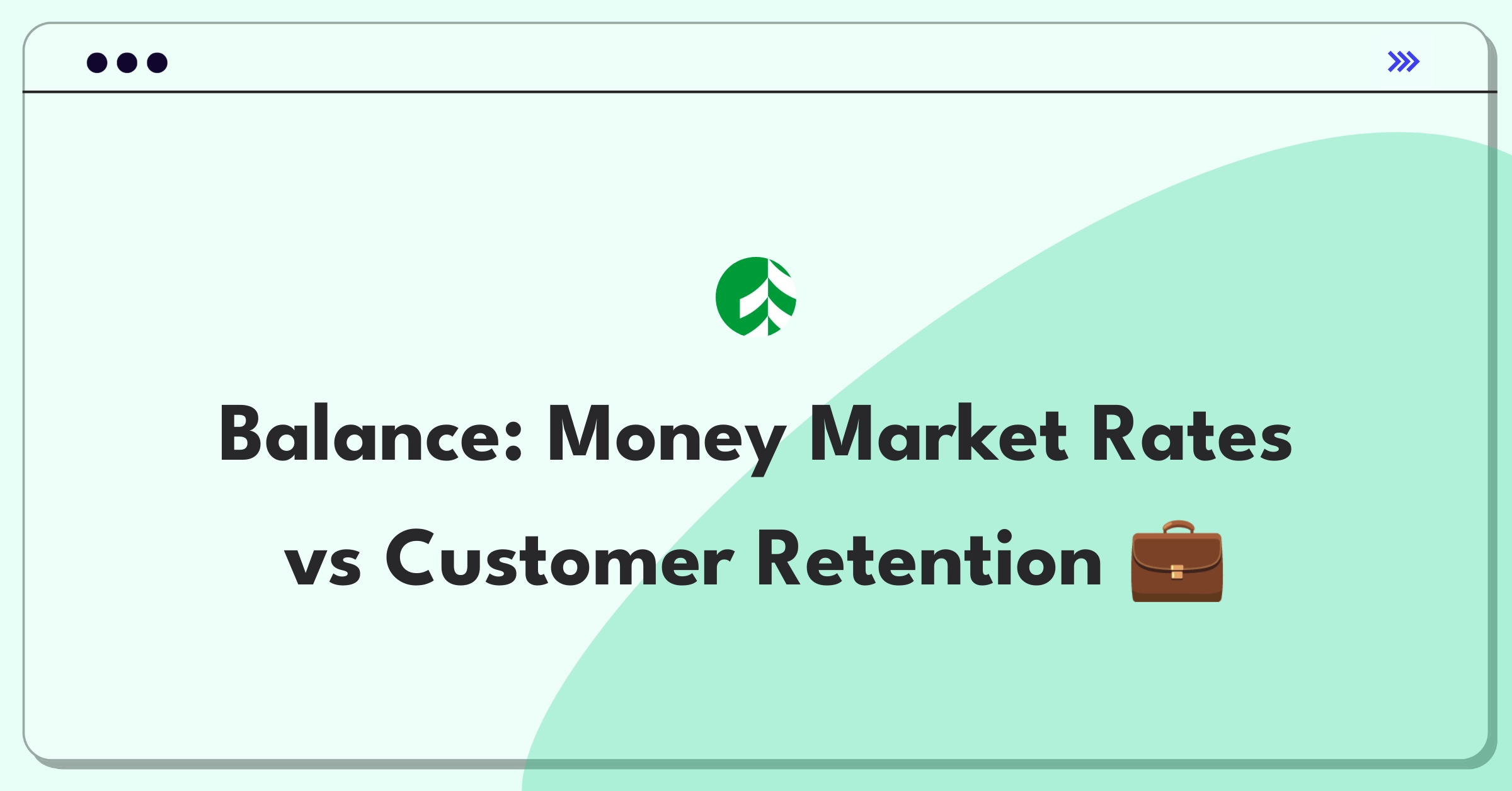 Balance: Money Market Rates vs Customer Retention 💼